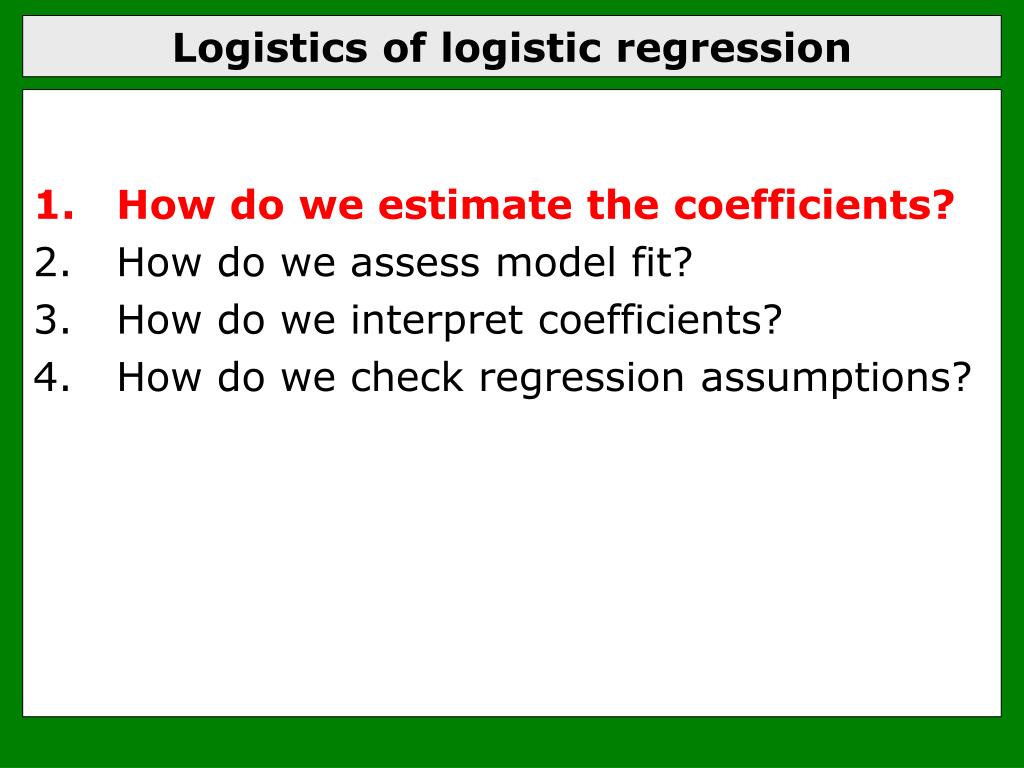 Logistics of logistic regression

1. How do we estimate the coefficients?
2. How do we assess model fit?
3. How do we interpret coefficients?
4. How do we check regression assumptions?